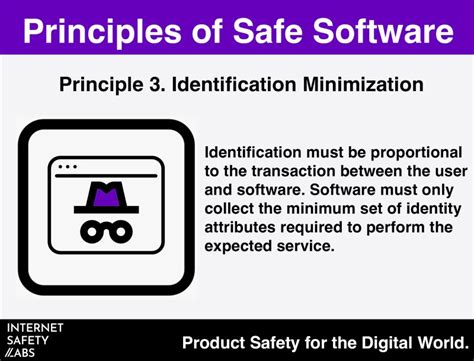 Principles of Safe Software

Principle 3. Identification Minimization

Identification must be proportional to the transaction between the user and software. Software must only collect the minimum set of identity attributes required to perform the expected service.

INTERNET SAFETY //ABS

Product Safety for the Digital World.